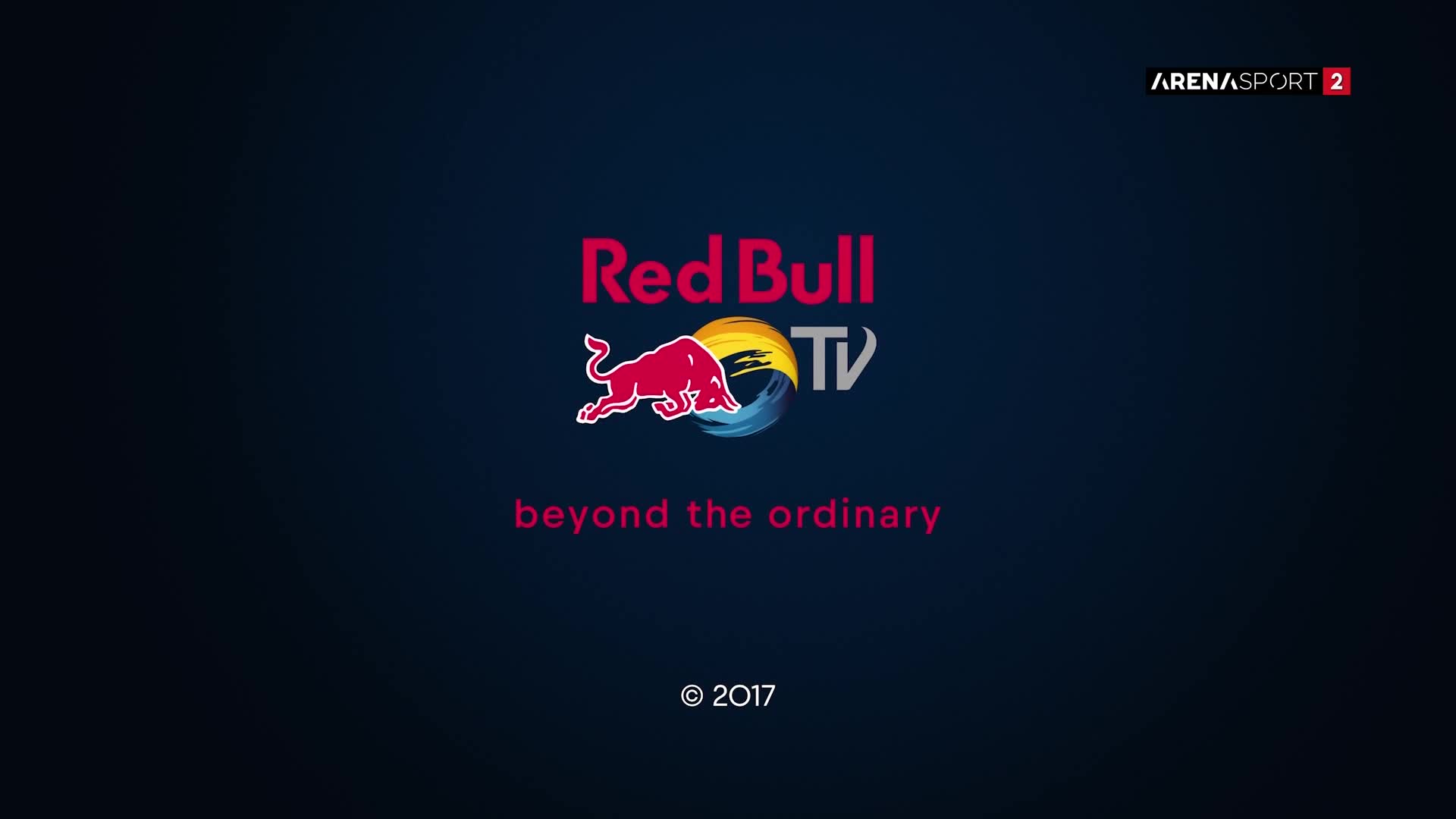 ARENASPORT 2

Red Bull
TV

beyond the ordinary

© 2017